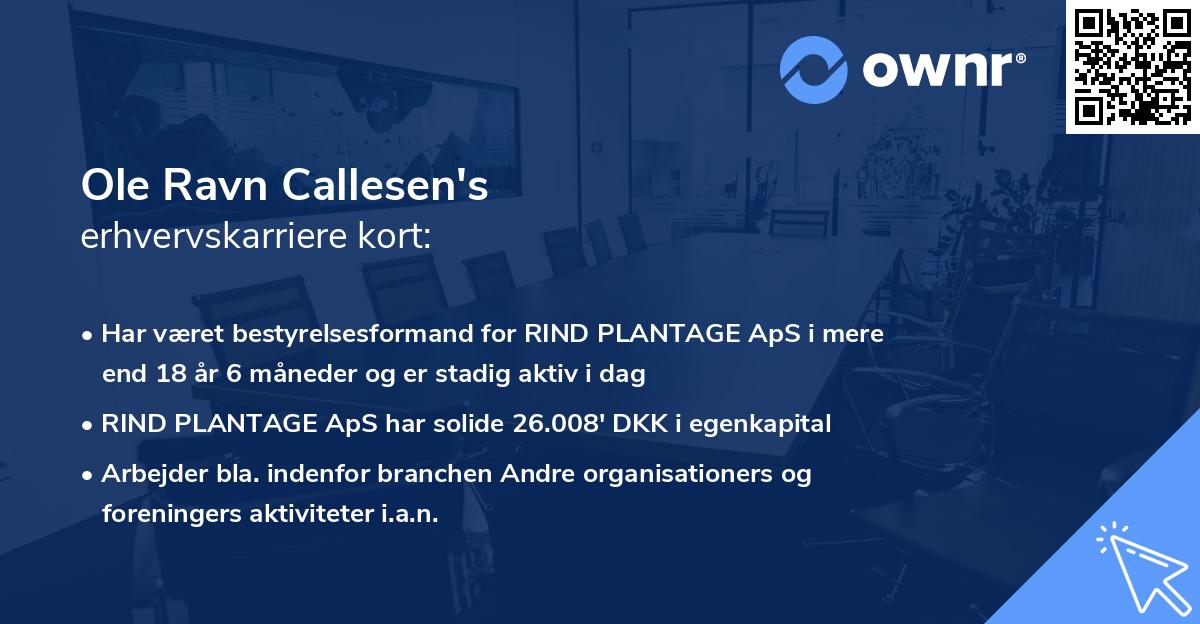 ownr®

Ole Ravn Callesen's
erhvervskarriere kort:

• Har været bestyrelsesformand for RIND PLANTAGE ApS i mere end 18 år 6 måneder og er stadig aktiv i dag

• RIND PLANTAGE ApS har solide 26.008' DKK i egenkapital

• Arbejder bla. indenfor branchen Andre organisationers og foreningers aktiviteter i.a.n.